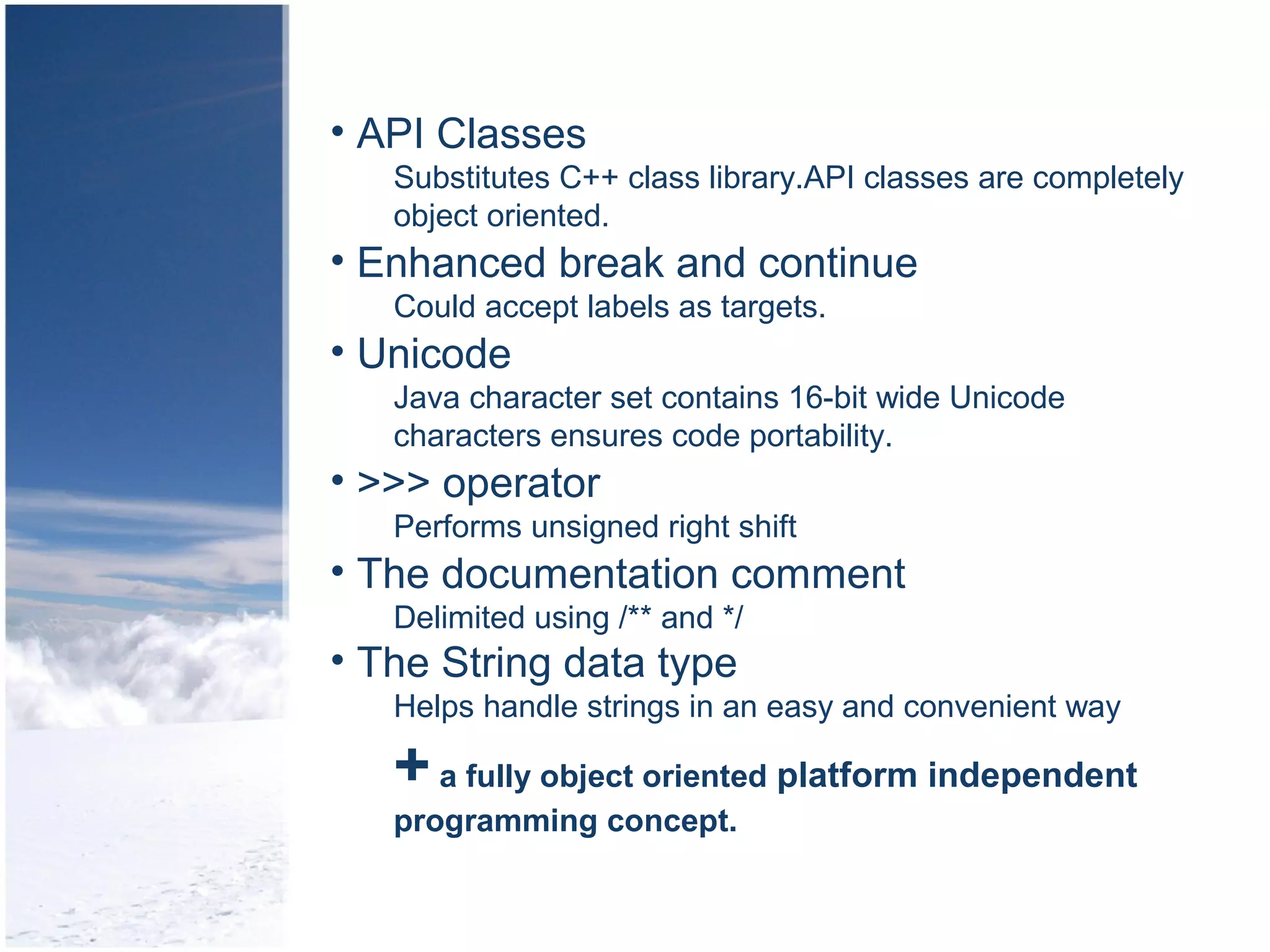 • API Classes

Substitutes C++ class library.API classes are completely object oriented.

• Enhanced break and continue

Could accept labels as targets.

• Unicode

Java character set contains 16-bit wide Unicode characters ensures code portability.

• >>> operator

Performs unsigned right shift

• The documentation comment

Delimited using /** and */

• The String data type

Helps handle strings in an easy and convenient way

+ a fully object oriented platform independent programming concept.